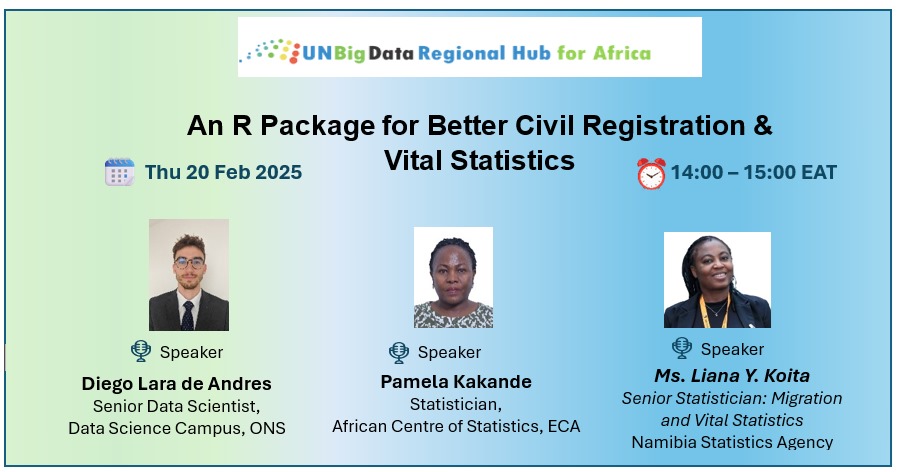 UNBig Data Regional Hub for Africa

An R Package for Better Civil Registration & Vital Statistics

Thu 20 Feb 2025

14:00 – 15:00 EAT

Speaker
Diego Lara de Andres
Senior Data Scientist,
Data Science Campus, ONS

Speaker
Pamela Kakande
Statistician,
African Centre of Statistics, ECA

Speaker
Ms. Liana Y. Koita
Senior Statistician: Migration and Vital Statistics
Namibia Statistics Agency